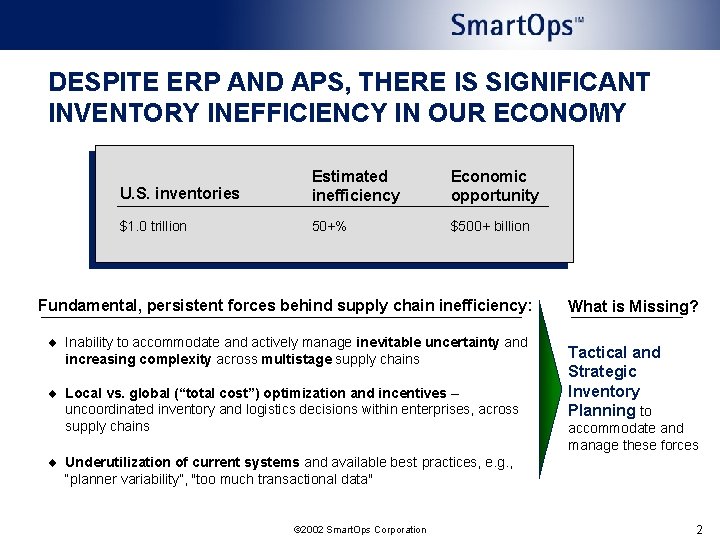 SmartOps™

DESPITE ERP AND APS, THERE IS SIGNIFICANT INVENTORY INEFFICIENCY IN OUR ECONOMY

| U.S. inventories | Estimated inefficiency | Economic opportunity |
|---|---|---|
| $1.0 trillion | 50+% | $500+ billion |

Fundamental, persistent forces behind supply chain inefficiency:

◆ Inability to accommodate and actively manage inevitable uncertainty and increasing complexity across multistage supply chains

◆ Local vs. global ("total cost") optimization and incentives – uncoordinated inventory and logistics decisions within enterprises, across supply chains

◆ Underutilization of current systems and available best practices, e.g., "planner variability", "too much transactional data"

What is Missing?

Tactical and Strategic Inventory Planning to accommodate and manage these forces

©2002 SmartOps Corporation

2